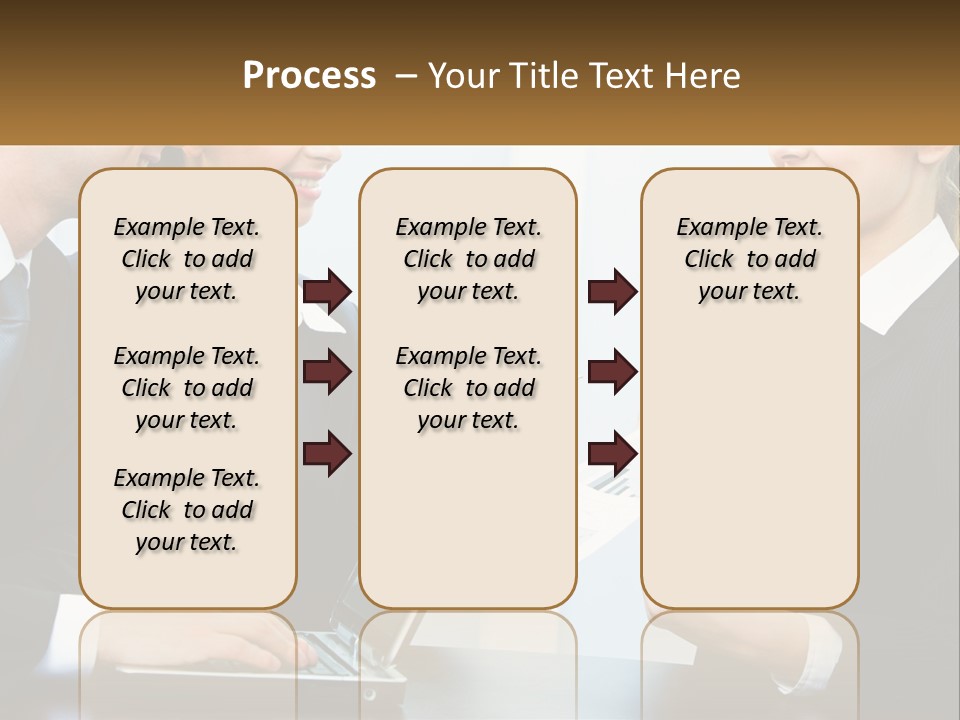 Process – Your Title Text Here

Example Text. Click to add your text.

Example Text. Click to add your text.

Example Text. Click to add your text.

Example Text. Click to add your text.

Example Text. Click to add your text.

Example Text. Click to add your text.